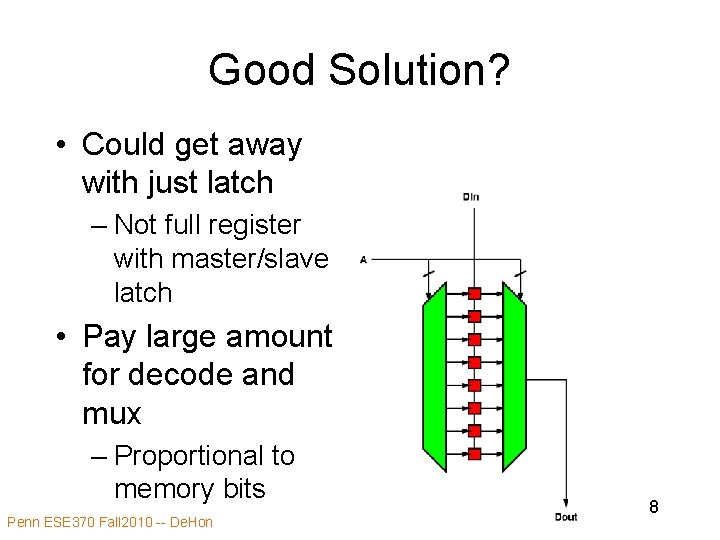 Good Solution?

• Could get away with just latch
– Not full register with master/slave latch
• Pay large amount for decode and mux
– Proportional to memory bits

Din
A
Dout

8

Penn ESE370 Fall2010 -- DeHon